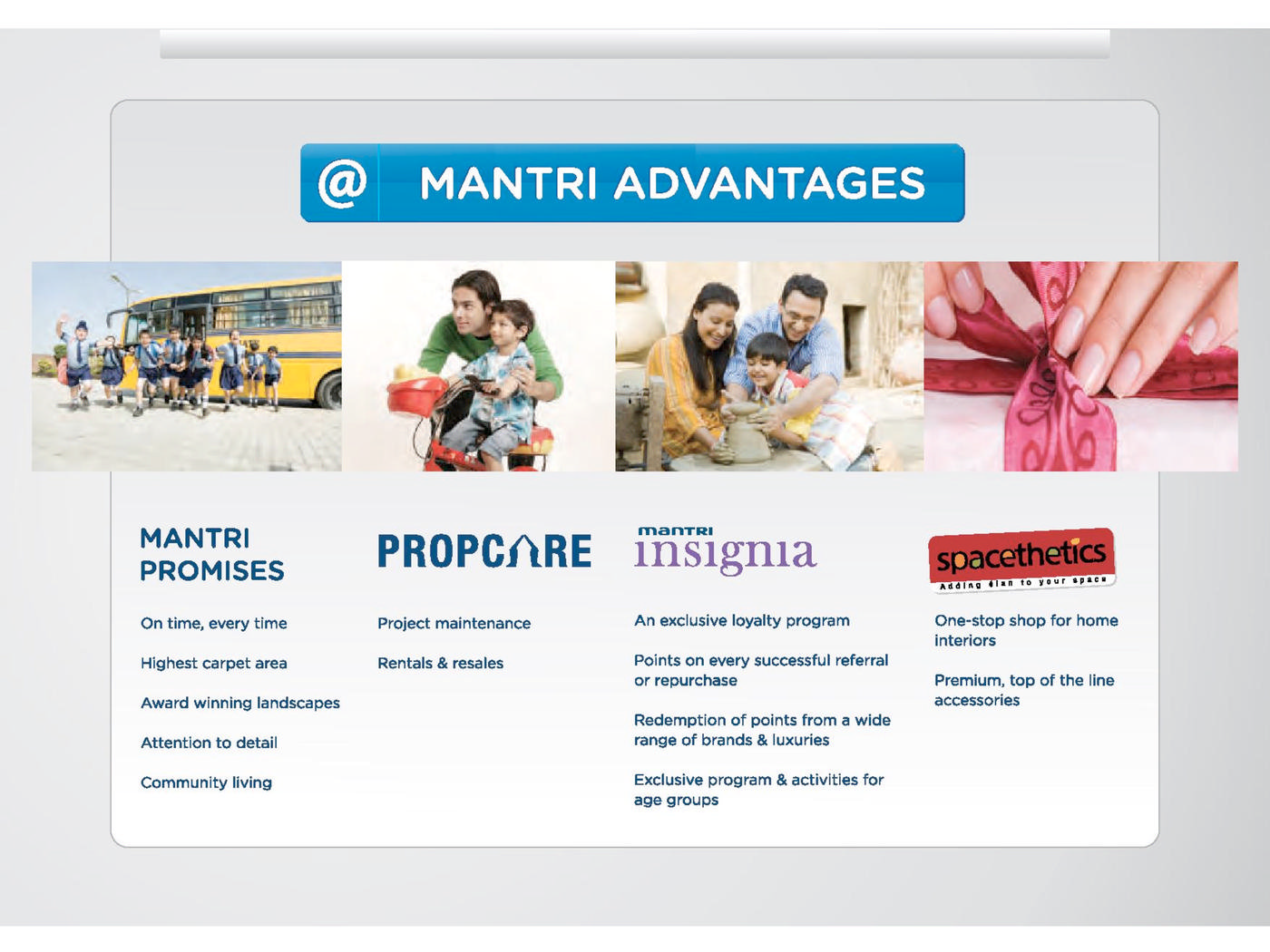 @ MANTRI ADVANTAGES

MANTRI PROMISES

On time, every time

Highest carpet area

Award winning landscapes

Attention to detail

Community living

PROPCARE

Project maintenance

Rentals & resales

mantri insignia

An exclusive loyalty program

Points on every successful referral or repurchase

Redemption of points from a wide range of brands & luxuries

Exclusive program & activities for age groups

spacethetics
Adding élan to your space

One-stop shop for home interiors

Premium, top of the line accessories